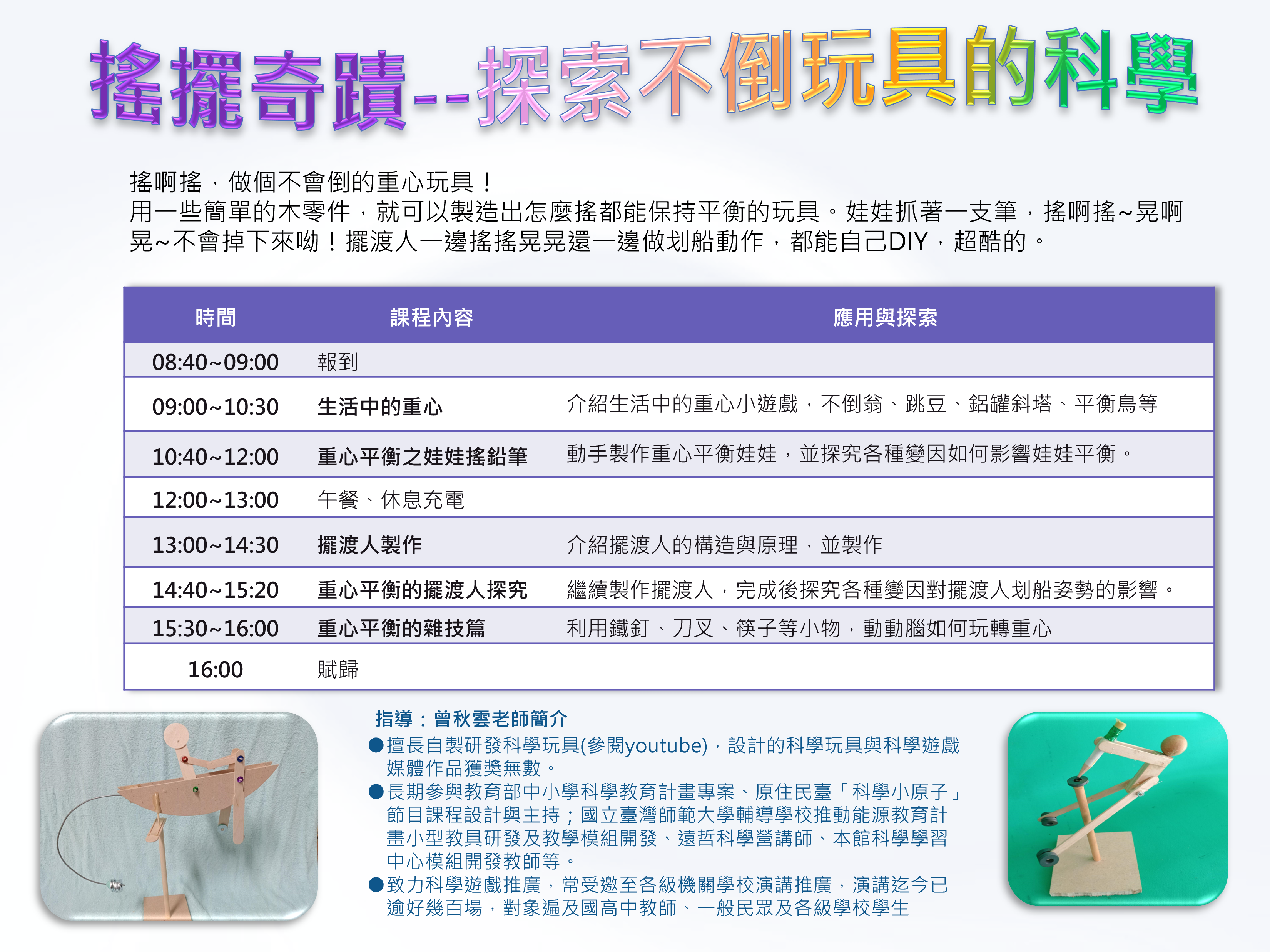 搖擺奇蹟--探索不倒玩具的科學

搖啊搖，做個不會倒的重心玩具！
用一些簡單的木零件，就可以製造出怎麼搖都能保持平衡的玩具。娃娃抓著一支筆，搖啊搖~晃啊晃~不會掉下來呦！擺渡人一邊搖搖晃晃還一邊做划船動作，都能自己DIY，超酷的。

| 時間 | 課程內容 | 應用與探索 |
|---|---|---|
| 08:40~09:00 | 報到 | |
| 09:00~10:30 | 生活中的重心 | 介紹生活中的重心小遊戲，不倒翁、跳豆、鋁罐斜塔、平衡鳥等 |
| 10:40~12:00 | 重心平衡之娃娃搖鉛筆 | 動手製作重心平衡娃娃，並探究各種變因如何影響娃娃平衡。 |
| 12:00~13:00 | 午餐、休息充電 | |
| 13:00~14:30 | 擺渡人製作 | 介紹擺渡人的構造與原理，並製作 |
| 14:40~15:20 | 重心平衡的擺渡人探究 | 繼續製作擺渡人，完成後探究各種變因對擺渡人划船姿勢的影響。 |
| 15:30~16:00 | 重心平衡的雜技篇 | 利用鐵釘、刀叉、筷子等小物，動動腦如何玩轉重心 |
| 16:00 | 賦歸 | |

指導：曾秋雲老師簡介
●擅長自製研發科學玩具(參閱youtube)，設計的科學玩具與科學遊戲媒體作品獲獎無數。
●長期參與教育部中小學科學教育計畫專案、原住民臺「科學小原子」節目課程設計與主持；國立臺灣師範大學輔導學校推動能源教育計畫小型教具研發及教學模組開發、遠哲科學營講師、本館科學學習中心模組開發教師等。
●致力科學遊戲推廣，常受邀至各級機關學校演講推廣，演講迄今已逾好幾百場，對象遍及國高中教師、一般民眾及各級學校學生